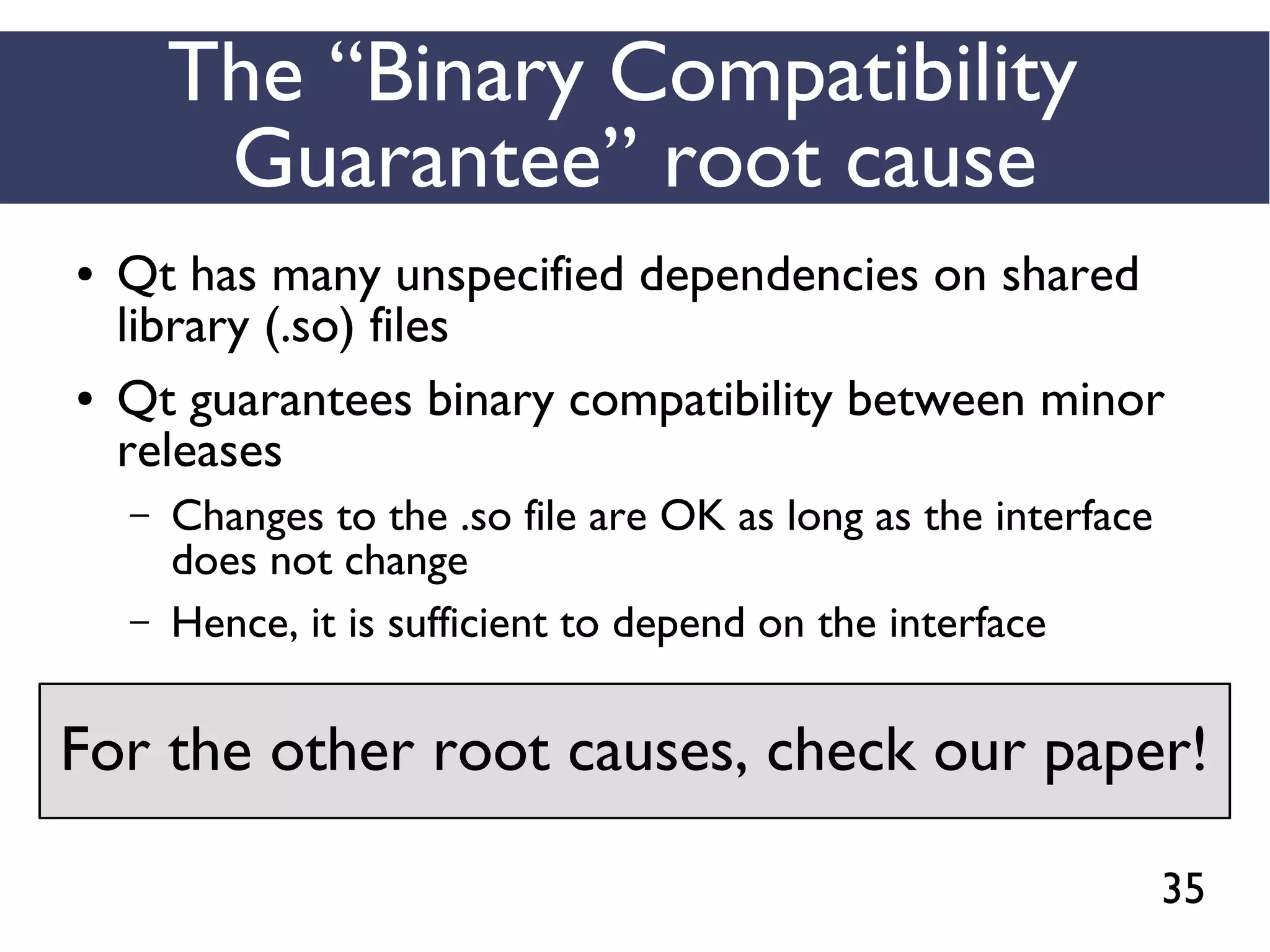 The “Binary Compatibility Guarantee” root cause

• Qt has many unspecified dependencies on shared library (.so) files

• Qt guarantees binary compatibility between minor releases

– Changes to the .so file are OK as long as the interface does not change

– Hence, it is sufficient to depend on the interface

For the other root causes, check our paper!

35